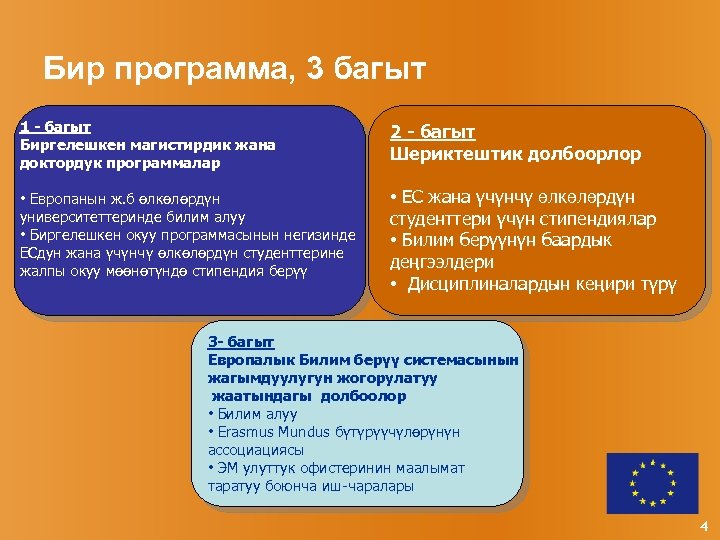 Бир программа, 3 багыт

1 - багыт
Биргелешкен магистирдик жана доктордук программалар

• Европанын ж.б өлкөлөрдүн университеттеринде билим алуу
• Биргелешкен окуу программасынын негизинде ЕСдүн жана үчүнчү өлкөлөрдүн студенттерине жалпы окуу мөөнөтүндө стипендия берүү

2 - багыт
Шериктештик долбоорлор

• ЕС жана үчүнчү өлкөлөрдүн студенттери үчүн стипендиялар
• Билим берүүнүн баардык деңгээлдери
• Дисциплиналардын кеңири түрү

3- багыт
Европалык Билим берүү системасынын жагымдуулугун жогорулатуу жаатындагы долбоолор
• Билим алуу
• Erasmus Mundus бүтүрүүчүлөрүнүн ассоциациясы
• ЭМ улуттук офистеринин маалымат таратуу боюнча иш-чаралары

4